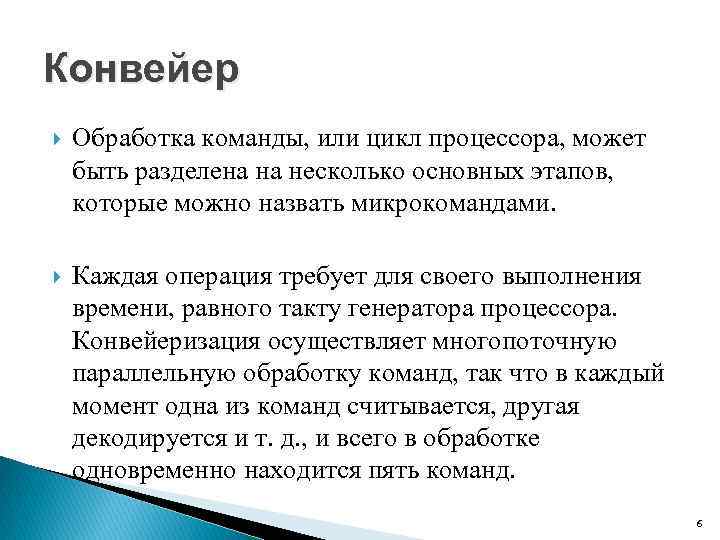 Конвейер

Обработка команды, или цикл процессора, может быть разделена на несколько основных этапов, которые можно назвать микрокомандами.

Каждая операция требует для своего выполнения времени, равного такту генератора процессора. Конвейеризация осуществляет многопоточную параллельную обработку команд, так что в каждый момент одна из команд считывается, другая декодируется и т. д., и всего в обработке одновременно находится пять команд.

6